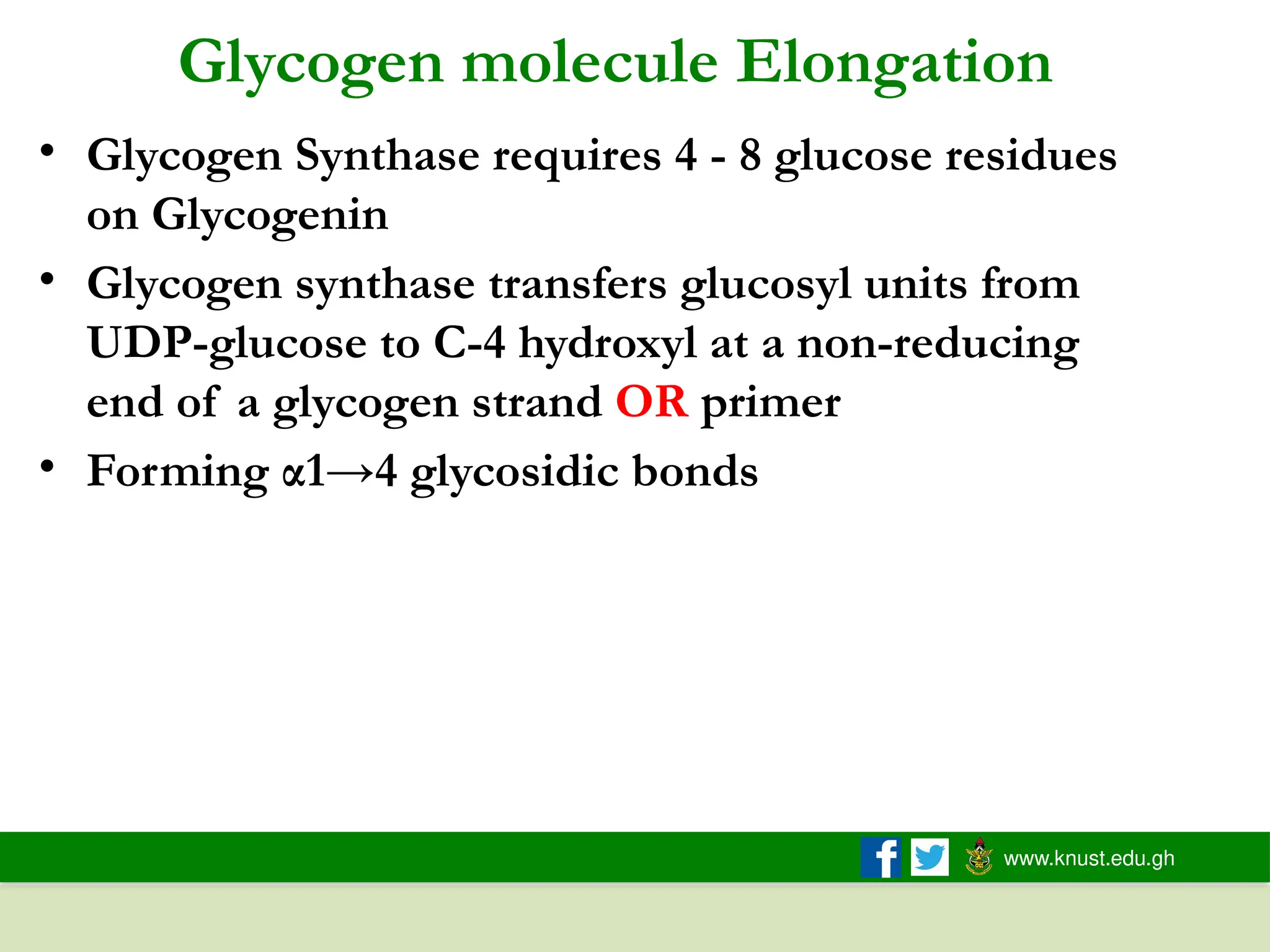 Glycogen molecule Elongation

• Glycogen Synthase requires 4 - 8 glucose residues on Glycogenin

• Glycogen synthase transfers glucosyl units from UDP-glucose to C-4 hydroxyl at a non-reducing end of a glycogen strand OR primer

• Forming $\alpha 1 \rightarrow 4$ glycosidic bonds

www.knust.edu.gh